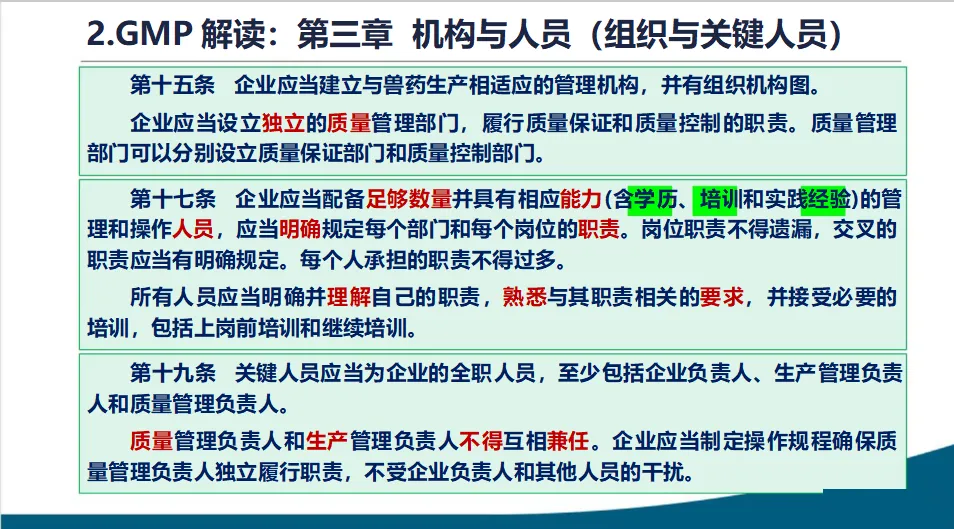 2.GMP 解读：第三章 机构与人员（组织与关键人员）

第十五条 企业应当建立与兽药生产相适应的管理机构，并有组织机构图。

企业应当设立独立的质量管理部门，履行质量保证和质量控制的职责。质量管理部门可以分别设立质量保证部门和质量控制部门。

第十七条 企业应当配备足够数量并具有相应能力(含学历、培训和实践经验)的管理和操作人员，应当明确规定每个部门和每个岗位的职责。岗位职责不得遗漏，交叉的职责应当有明确规定。每个人承担的职责不得过多。

所有人员应当明确并理解自己的职责，熟悉与其职责相关的要求，并接受必要的培训，包括上岗前培训和继续培训。

第十九条 关键人员应当为企业的全职人员，至少包括企业负责人、生产管理负责人和质量管理负责人。

质量管理负责人和生产管理负责人不得互相兼任。企业应当制定操作规程确保质量管理负责人独立履行职责，不受企业负责人和其他人员的干扰。